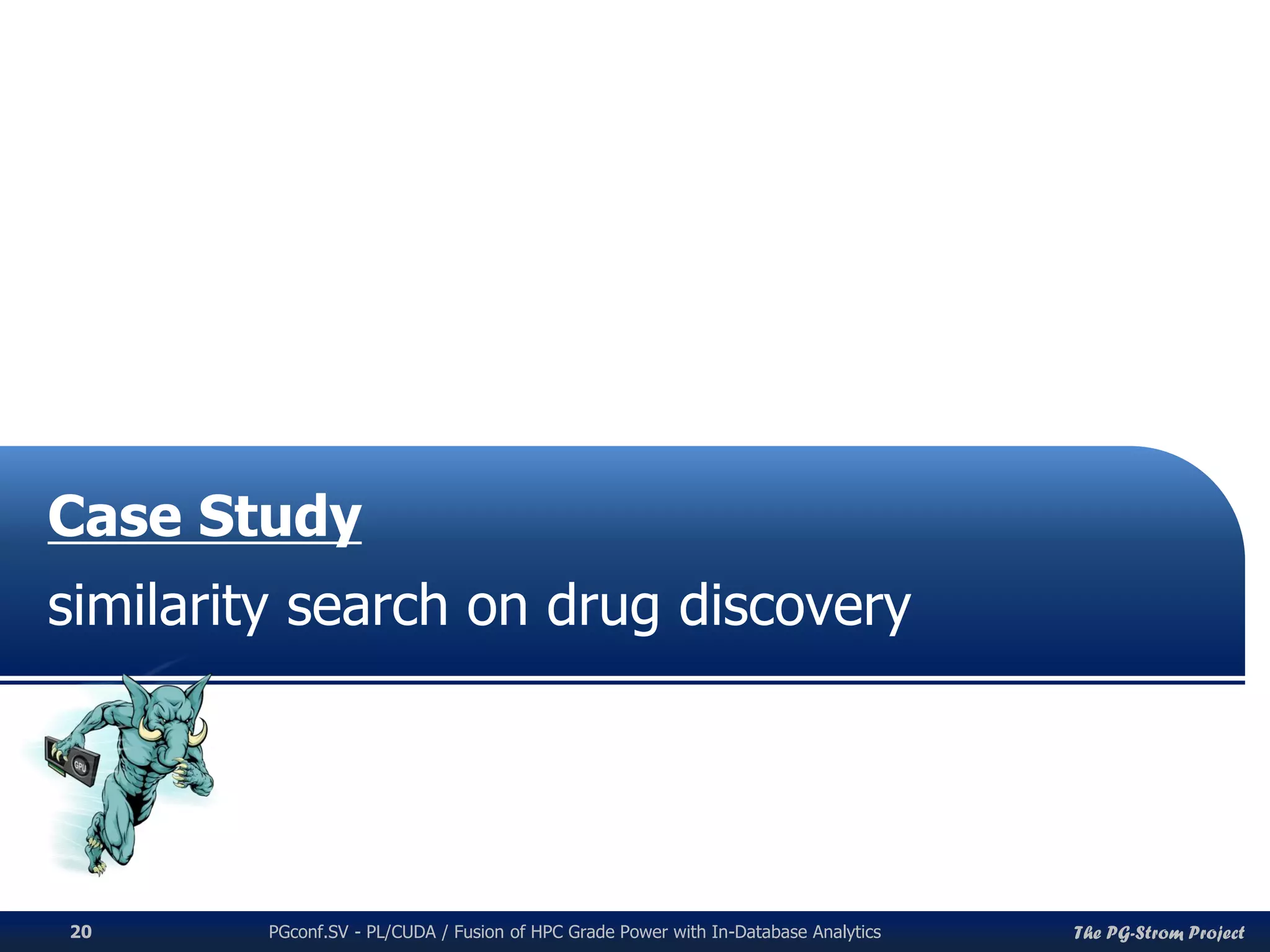 Case Study

similarity search on drug discovery

GPU

20 PGconf.SV - PL/CUDA / Fusion of HPC Grade Power with In-Database Analytics The PG-Strom Project